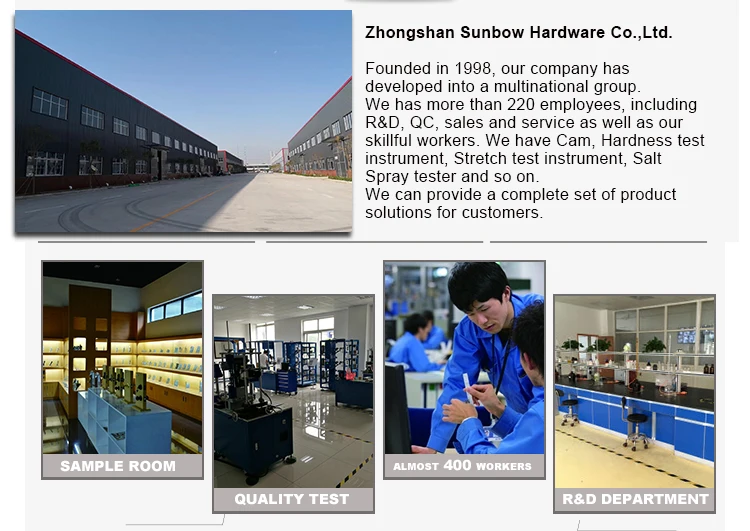 Zhongshan Sunbow Hardware Co.,Ltd.

Founded in 1998, our company has developed into a multinational group.
We has more than 220 employees, including R&D, QC, sales and service as well as our skillful workers. We have Cam, Hardness test instrument, Stretch test instrument, Salt Spray tester and so on.
We can provide a complete set of product solutions for customers.

SAMPLE ROOM

QUALITY TEST

ALMOST 400 WORKERS

R&D DEPARTMENT